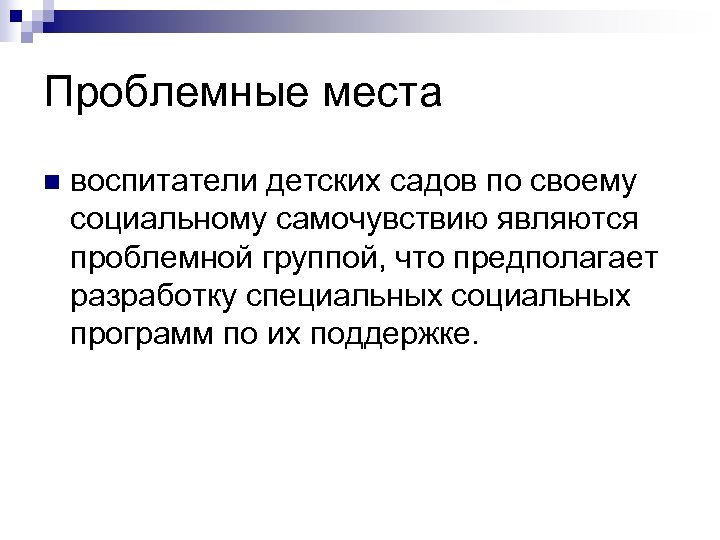 Проблемные места

воспитатели детских садов по своему социальному самочувствию являются проблемной группой, что предполагает разработку специальных социальных программ по их поддержке.